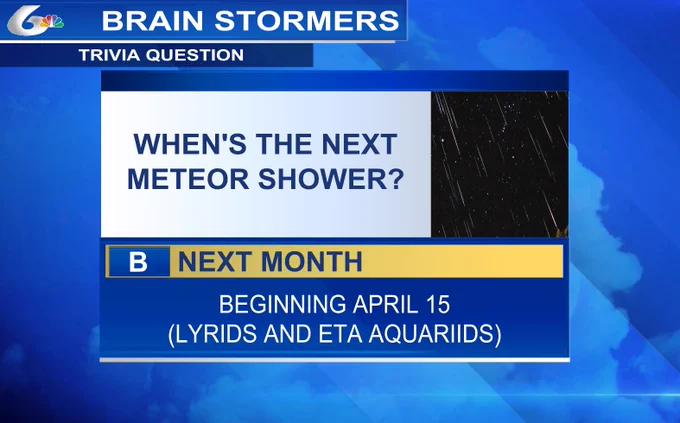 6

BRAIN STORMERS

TRIVIA QUESTION

WHEN'S THE NEXT METEOR SHOWER?

B NEXT MONTH

BEGINNING APRIL 15
(LYRIDS AND ETA AQUARIIDS)